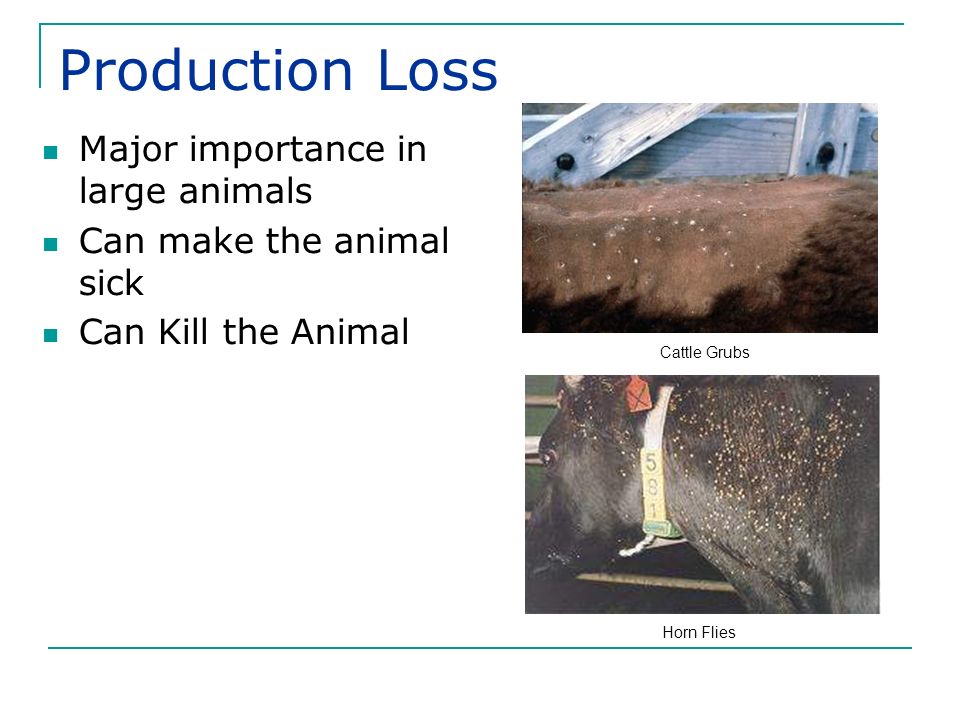 Production Loss

- Major importance in large animals
- Can make the animal sick
- Can Kill the Animal

Cattle Grubs

5
8
1

Horn Flies